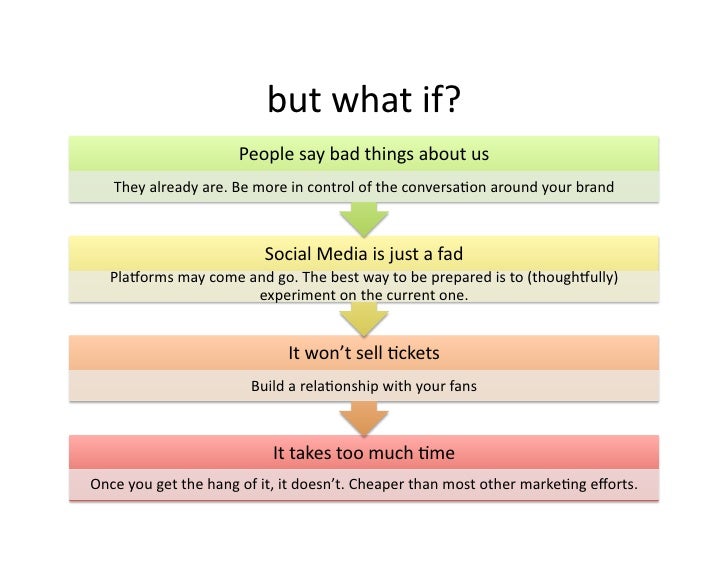 but what if?

People say bad things about us

They already are. Be more in control of the conversation around your brand

Social Media is just a fad

Platforms may come and go. The best way to be prepared is to (thoughtfully) experiment on the current one.

It won't sell tickets

Build a relationship with your fans

It takes too much time

Once you get the hang of it, it doesn't. Cheaper than most other marketing efforts.